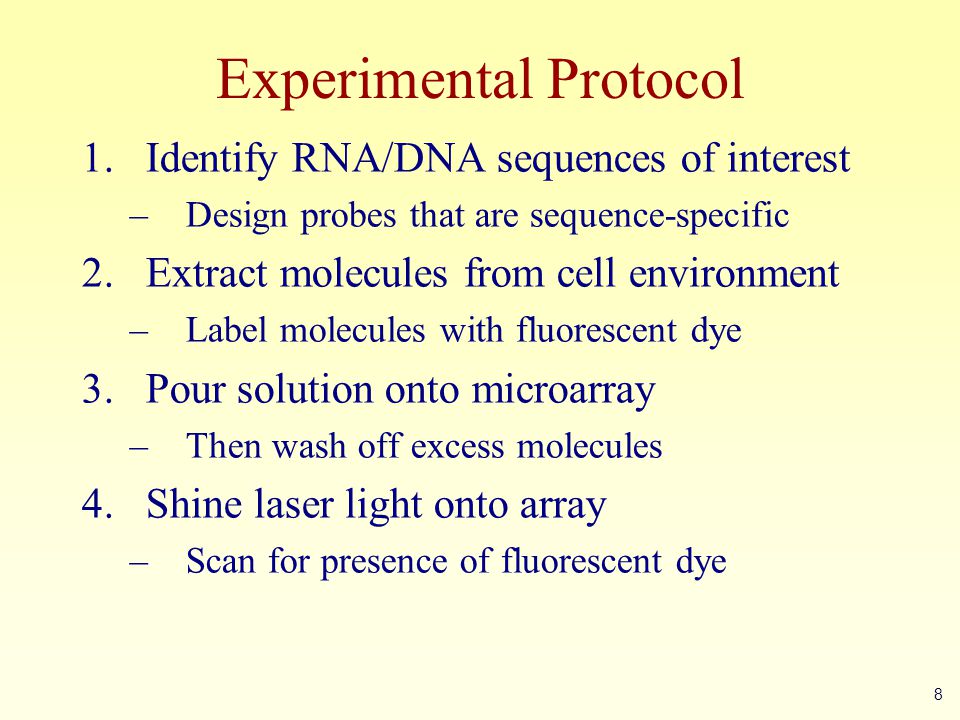 Experimental Protocol

1. Identify RNA/DNA sequences of interest
– Design probes that are sequence-specific
2. Extract molecules from cell environment
– Label molecules with fluorescent dye
3. Pour solution onto microarray
– Then wash off excess molecules
4. Shine laser light onto array
– Scan for presence of fluorescent dye

8